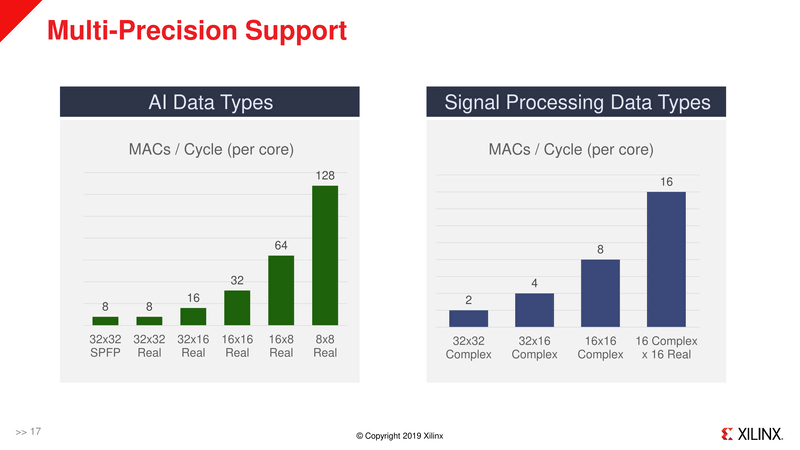 Multi-Precision Support

AI Data Types

MACs / Cycle (per core)

8 8 16 32 64 128

32x32 SPFP
32x32 Real
32x16 Real
16x16 Real
16x8 Real
8x8 Real

Signal Processing Data Types

MACs / Cycle (per core)

2 4 8 16

32x32 Complex
32x16 Complex
16x16 Complex
16 Complex x 16 Real

>> 17

© Copyright 2019 Xilinx

XILINX.